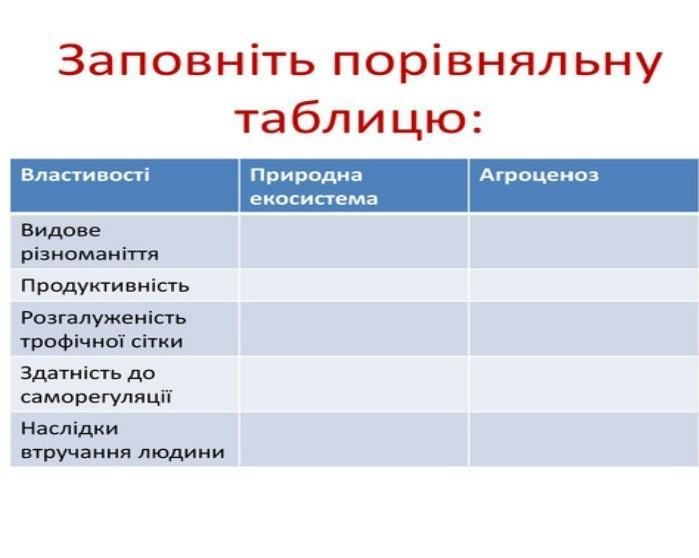 Заповніть порівняльну таблицю:

| Властивості | Природна екосистема | Агроценоз |
|---|---|---|
| Видове різноманіття | | |
| Продуктивність | | |
| Розгалуженість трофічної сітки | | |
| Здатність до саморегуляції | | |
| Наслідки втручання людини | | |